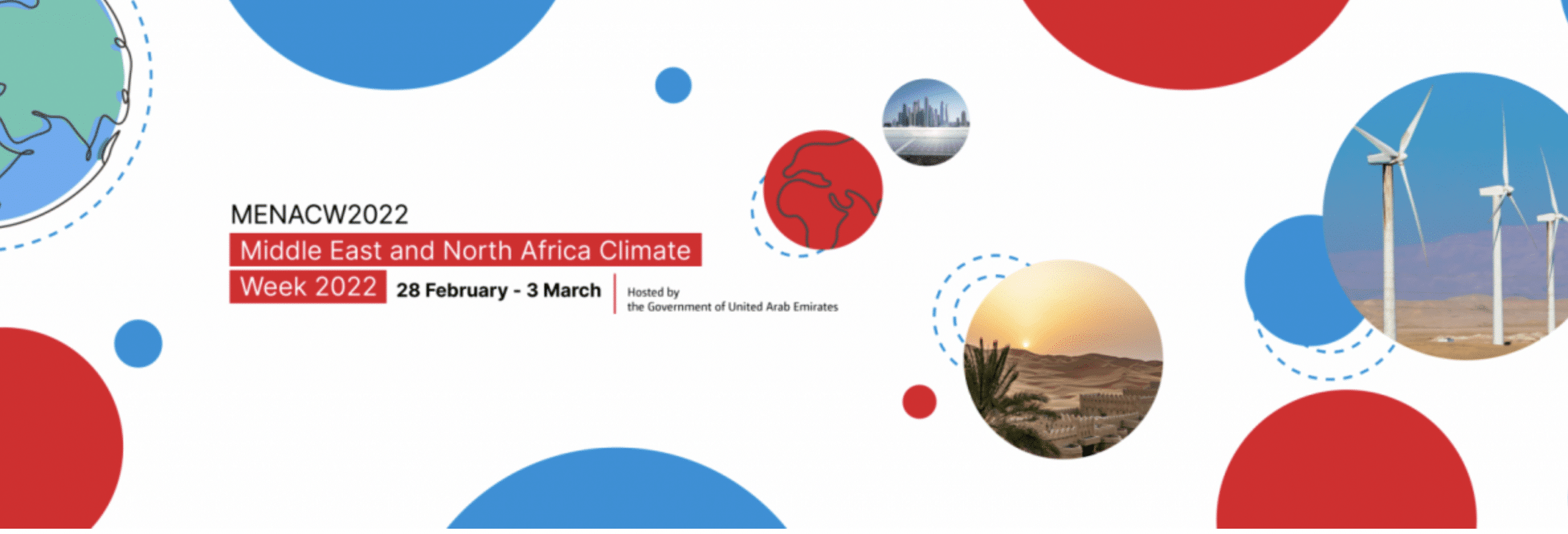 MENACW2022
Middle East and North Africa Climate Week 2022

28 February - 3 March

Hosted by
the Government of United Arab Emirates